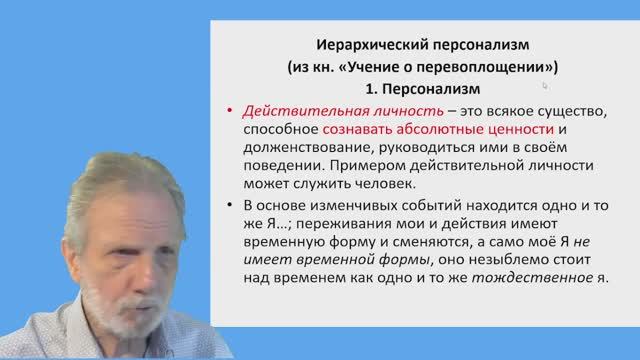 Иерархический персонализм
(из кн. «Учение о перевоплощении»)
1. Персонализм

• Действительная личность – это всякое существо, способное сознавать абсолютные ценности и долженствование, руководиться ими в своём поведении. Примером действительной личности может служить человек.

• В основе изменчивых событий находится одно и то же Я…; переживания мои и действия имеют временную форму и сменяются, а само моё Я не имеет временной формы, оно незыблемо стоит над временем как одно и то же тождественное я.